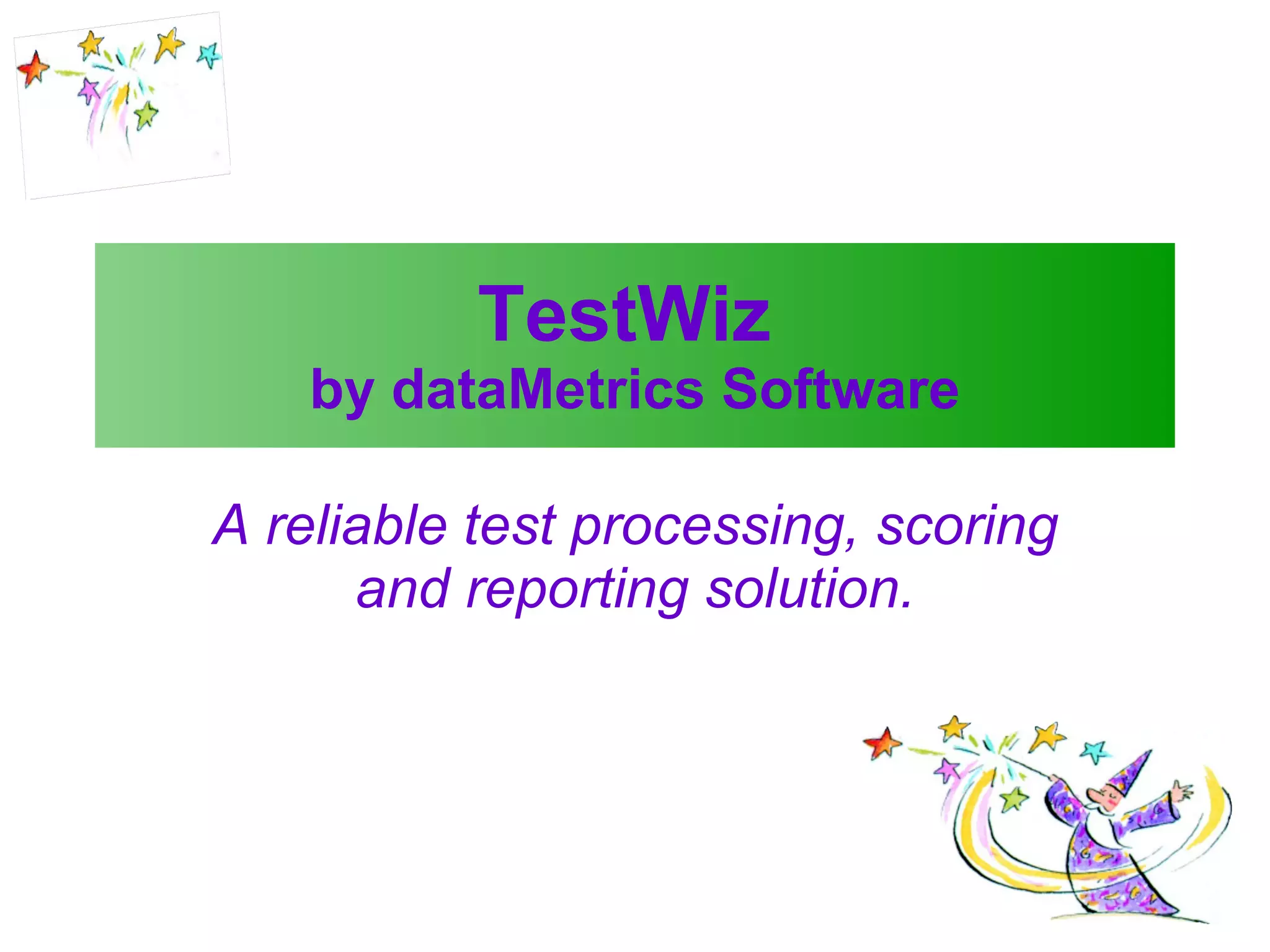 TestWiz
by dataMetrics Software

A reliable test processing, scoring and reporting solution.